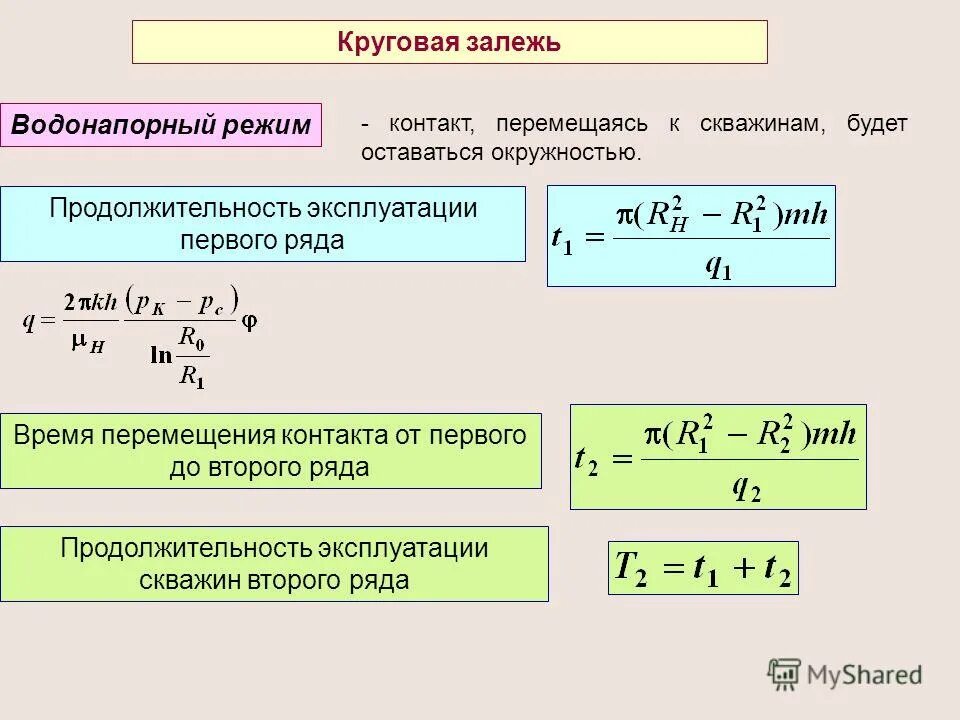 Круговая залежь

Водонапорный режим

- контакт, перемещаясь к скважинам, будет оставаться окружностью.

Продолжительность эксплуатации первого ряда

$t_1 = \frac{\pi(R_H^2 - R_1^2)mh}{q_1}$

$q = \frac{2\pi kh}{\mu_H} \frac{(p_K - p_c)}{\ln\frac{R_0}{R_1}} \varphi$

Время перемещения контакта от первого до второго ряда

$t_2 = \frac{\pi(R_1^2 - R_2^2)mh}{q_2}$

Продолжительность эксплуатации скважин второго ряда

$T_2 = t_1 + t_2$

MyShared